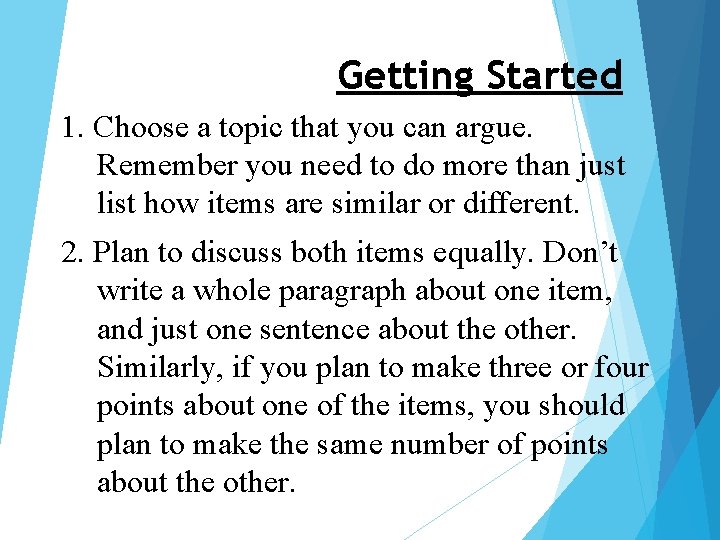 Getting Started

1. Choose a topic that you can argue. Remember you need to do more than just list how items are similar or different.

2. Plan to discuss both items equally. Don’t write a whole paragraph about one item, and just one sentence about the other. Similarly, if you plan to make three or four points about one of the items, you should plan to make the same number of points about the other.